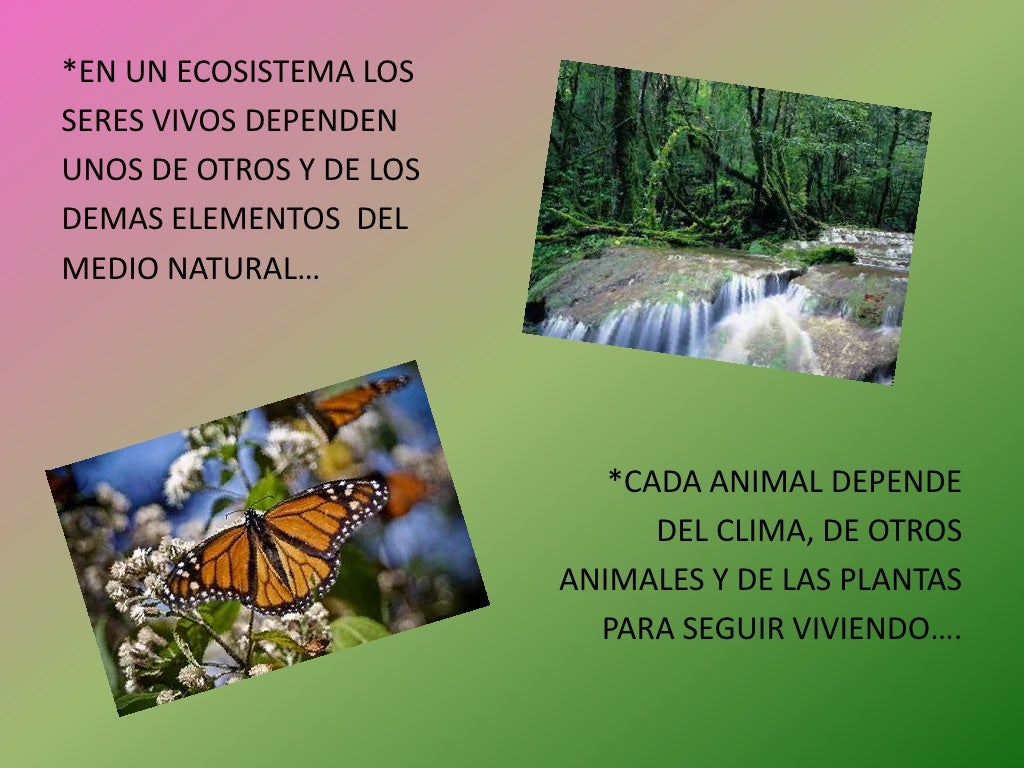 *EN UN ECOSISTEMA LOS SERES VIVOS DEPENDEN UNOS DE OTROS Y DE LOS DEMAS ELEMENTOS DEL MEDIO NATURAL…

*CADA ANIMAL DEPENDE DEL CLIMA, DE OTROS ANIMALES Y DE LAS PLANTAS PARA SEGUIR VIVIENDO….